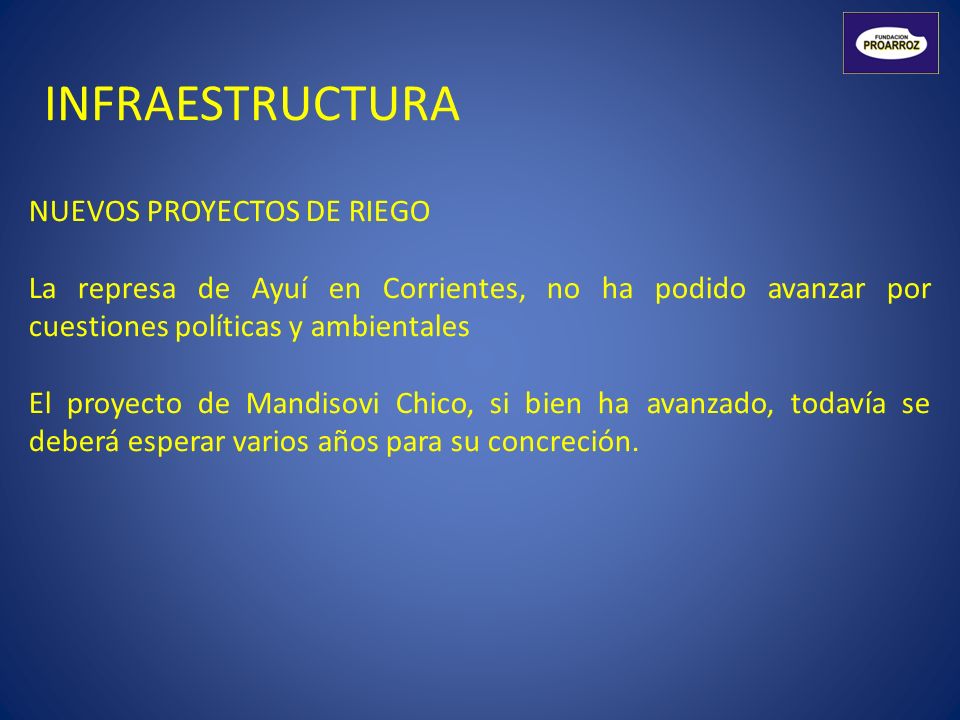 FUNDACION PROARROZ

INFRAESTRUCTURA

NUEVOS PROYECTOS DE RIEGO

La represa de Ayuí en Corrientes, no ha podido avanzar por cuestiones políticas y ambientales

El proyecto de Mandisovi Chico, si bien ha avanzado, todavía se deberá esperar varios años para su concreción.